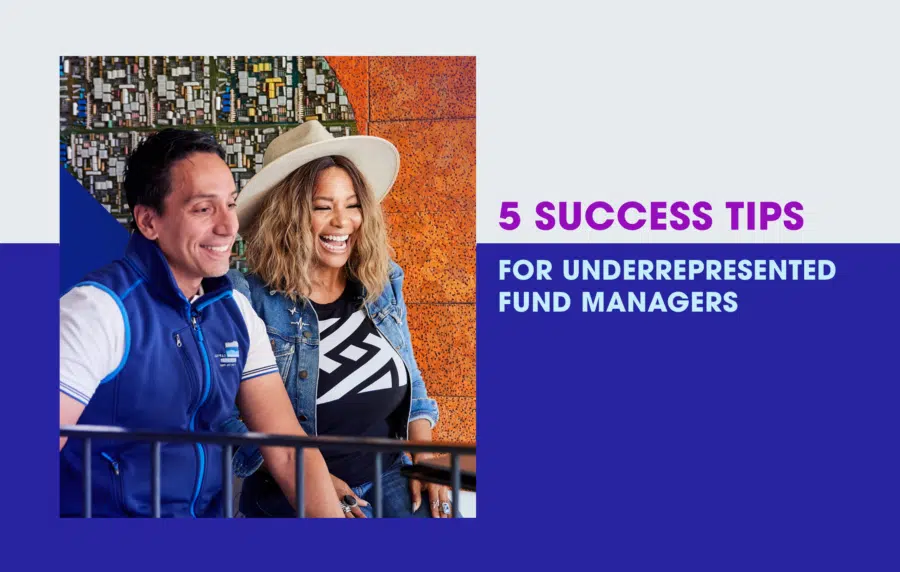 5 SUCCESS TIPS

FOR UNDERREPRESENTED FUND MANAGERS